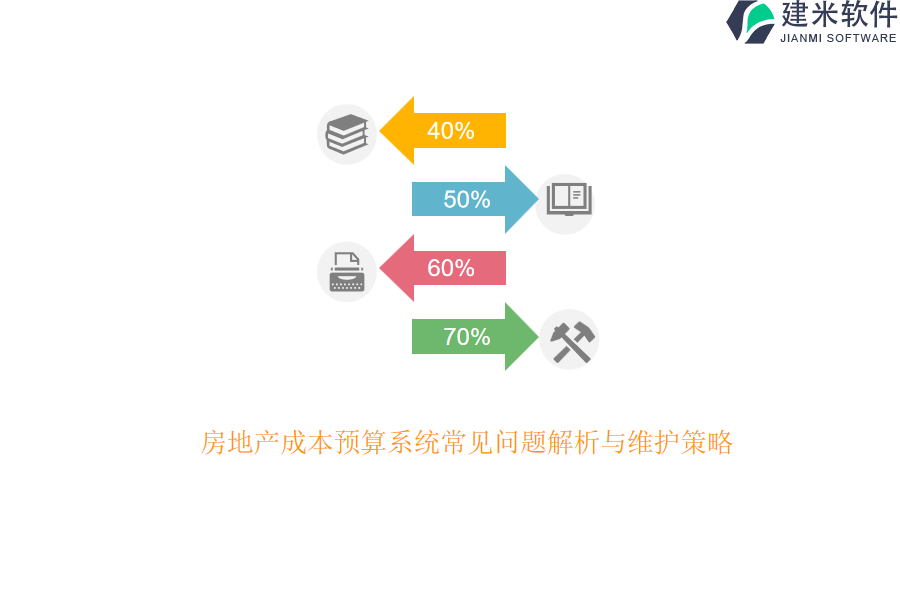 建米软件
JIANMI SOFTWARE

40%

50%

60%

70%

房地产成本预算系统常见问题解析与维护策略